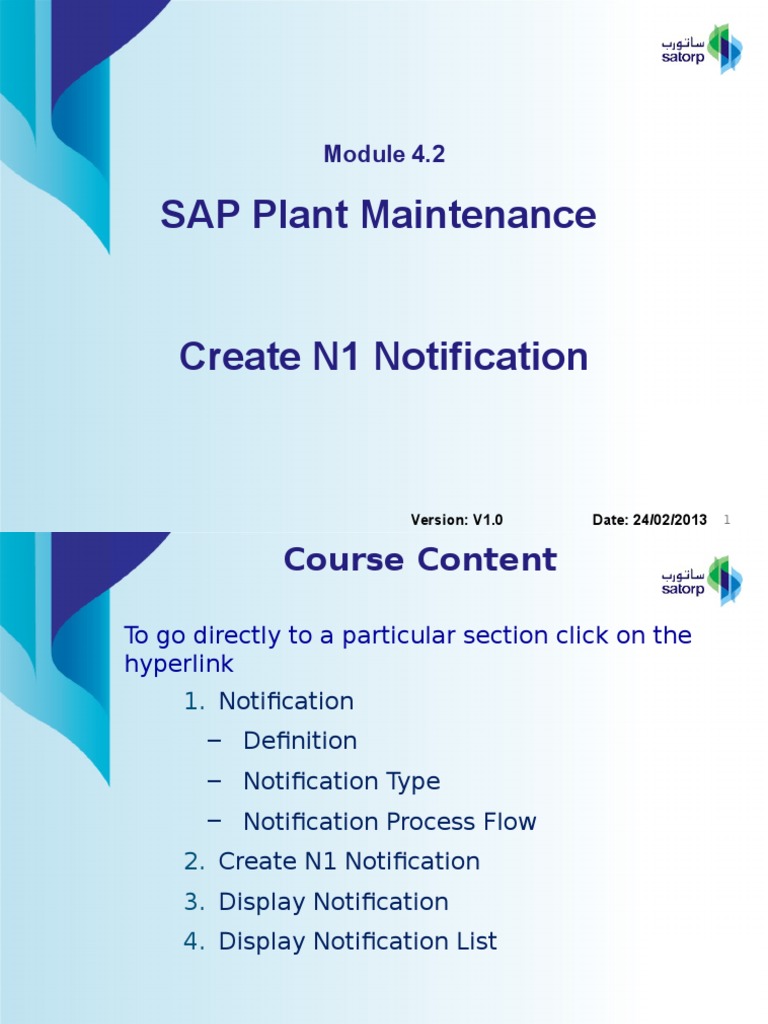 ساتورب
satorp

Module 4.2

SAP Plant Maintenance

Create N1 Notification

Version: V1.0 Date: 24/02/2013 1

Course Content

ساتورب
satorp

To go directly to a particular section click on the hyperlink

1. Notification
– Definition
– Notification Type
– Notification Process Flow
2. Create N1 Notification
3. Display Notification
4. Display Notification List